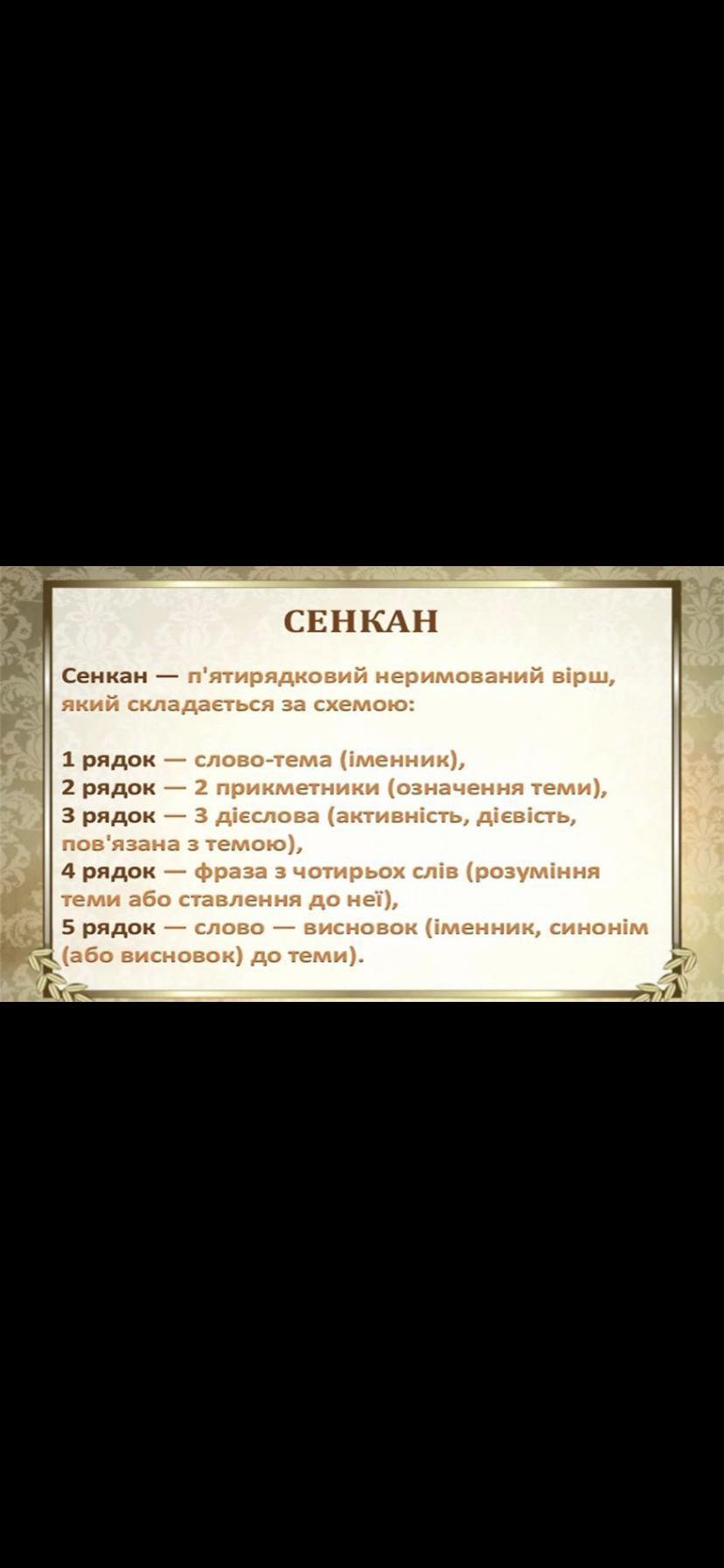 СЕНКАН

Сенкан — п'ятирядковий неримований вірш, який складається за схемою:

1 рядок — слово-тема (іменник),
2 рядок — 2 прикметники (означення теми),
3 рядок — 3 дієслова (активність, дієвість, пов'язана з темою),
4 рядок — фраза з чотирьох слів (розуміння теми або ставлення до неї),
5 рядок — слово — висновок (іменник, синонім (або висновок) до теми).